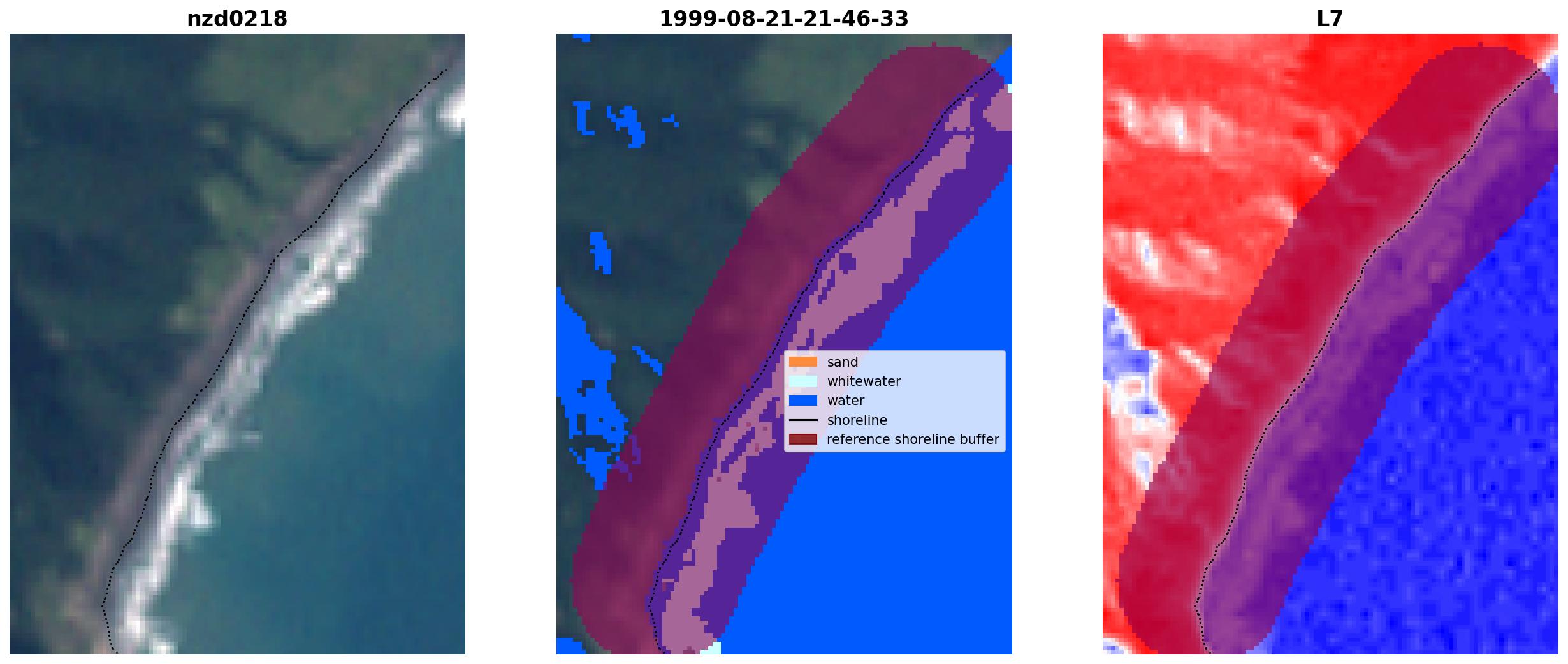 nzd0218

1999-08-21-21-46-33

sand
whitewater
water
shoreline
reference shoreline buffer

L7